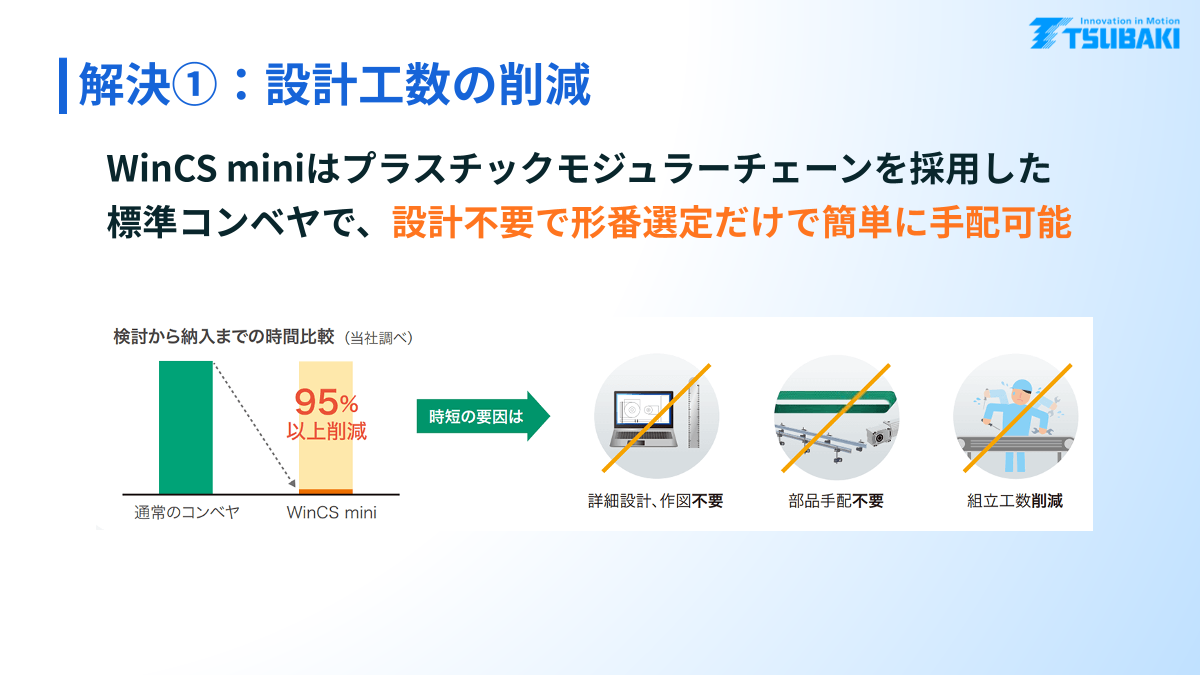 Innovation in Motion
TSUBAKI

解決①：設計工数の削減

WinCS miniはプラスチックモジュラーチェーンを採用した標準コンベヤで、設計不要で形番選定だけで簡単に手配可能

検討から納入までの時間比較（当社調べ）

95%
以上削減

通常のコンベヤ

WinCS mini

時短の要因は

詳細設計、作図不要

部品手配不要

組立工数削減